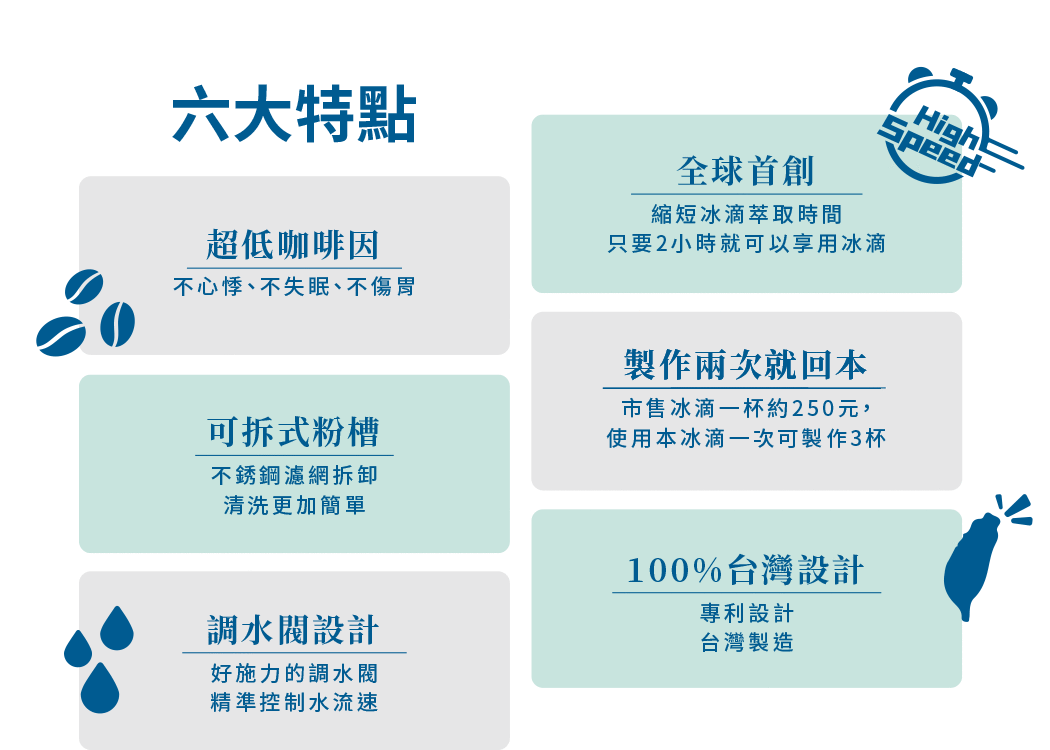 六大特點

超低咖啡因
不心悸、不失眠、不傷胃

可拆式粉槽
不銹鋼濾網拆卸
清洗更加簡單

調水閥設計
好施力的調水閥
精準控制水流速

High Speed

全球首創
縮短冰滴萃取時間
只要2小時就可以享用冰滴

製作兩次就回本
市售冰滴一杯約250元，
使用本冰滴一次可製作3杯

100%台灣設計
專利設計
台灣製造